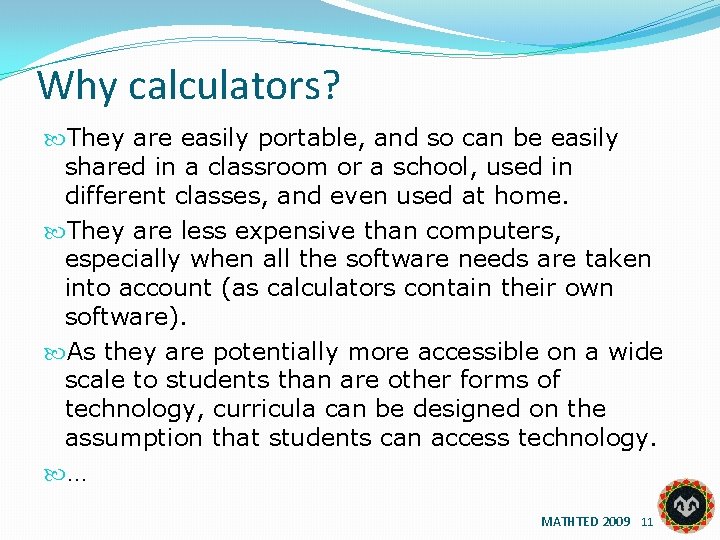 Why calculators?

They are easily portable, and so can be easily shared in a classroom or a school, used in different classes, and even used at home.

They are less expensive than computers, especially when all the software needs are taken into account (as calculators contain their own software).

As they are potentially more accessible on a wide scale to students than are other forms of technology, curricula can be designed on the assumption that students can access technology.

…

MATHTED 2009 11